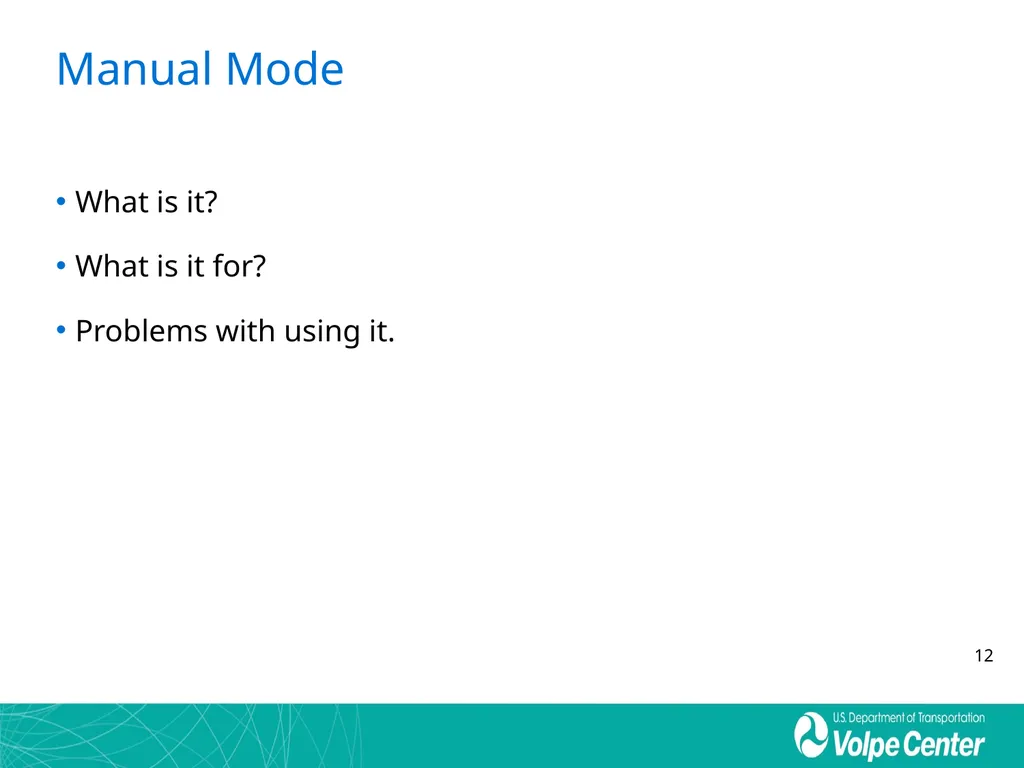 Manual Mode

• What is it?

• What is it for?

• Problems with using it.

12

U.S. Department of Transportation
Volpe Center